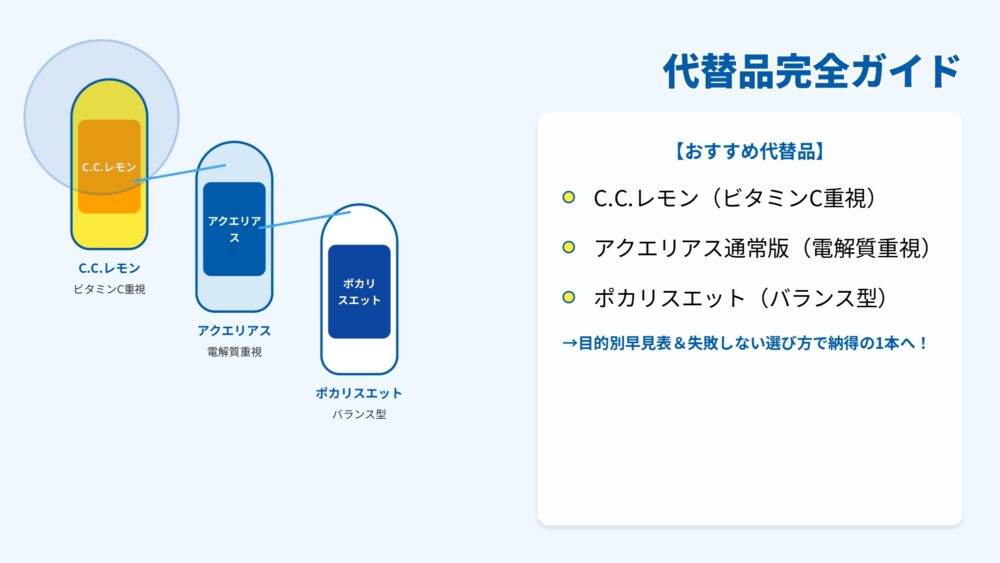 C.C.レモン

C.C.レモン
ビタミンC重視

アクエリアス

アクエリアス
電解質重視

ポカリスエット

ポカリスエット
バランス型

代替品完全ガイド

【おすすめ代替品】

C.C.レモン（ビタミンC重視）

アクエリアス通常版（電解質重視）

ポカリスエット（バランス型）

→目的別早見表＆失敗しない選び方で納得の1本へ！